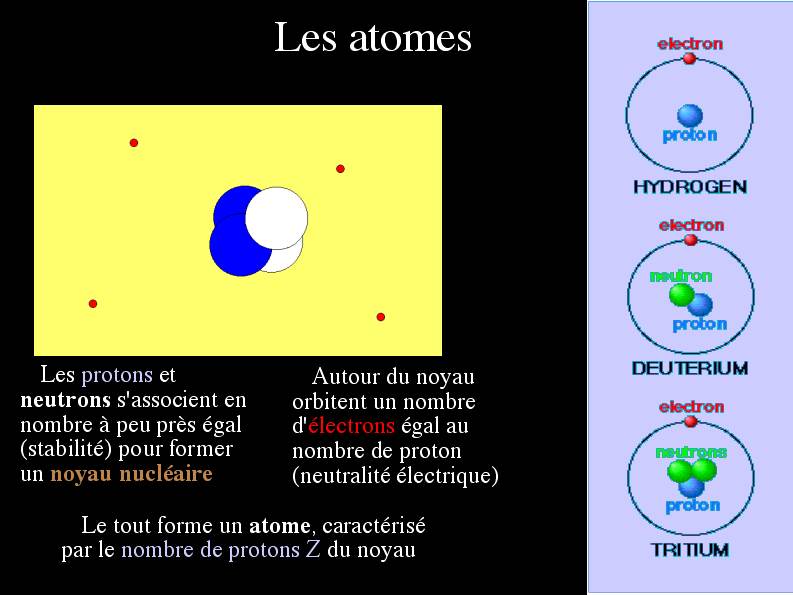 Les atomes

Les protons et neutrons s'associent en nombre à peu près égal (stabilité) pour former un noyau nucléaire

Autour du noyau orbitent un nombre d'électrons égal au nombre de proton (neutralité électrique)

Le tout forme un atome, caractérisé par le nombre de protons Z du noyau

electron
proton
HYDROGEN

electron
neutron
proton
DEUTERIUM

electron
neutrons
proton
TRITIUM